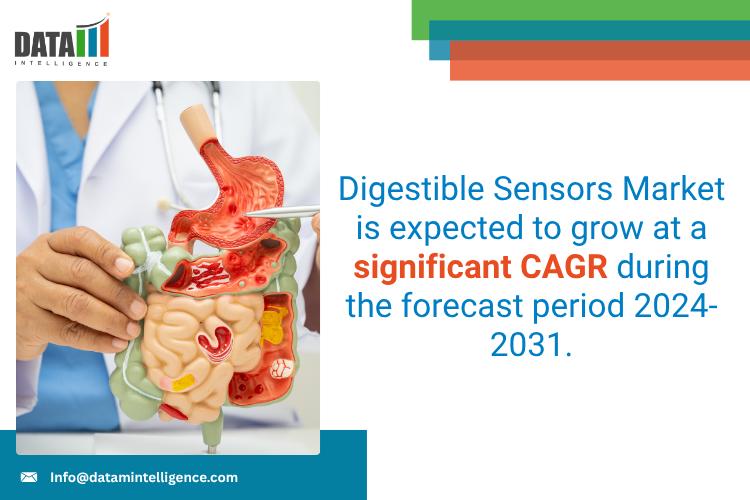 DATA
INTELLIGENCE

Digestible Sensors Market is expected to grow at a significant CAGR during the forecast period 2024-2031.

Info@datamintelligence.com